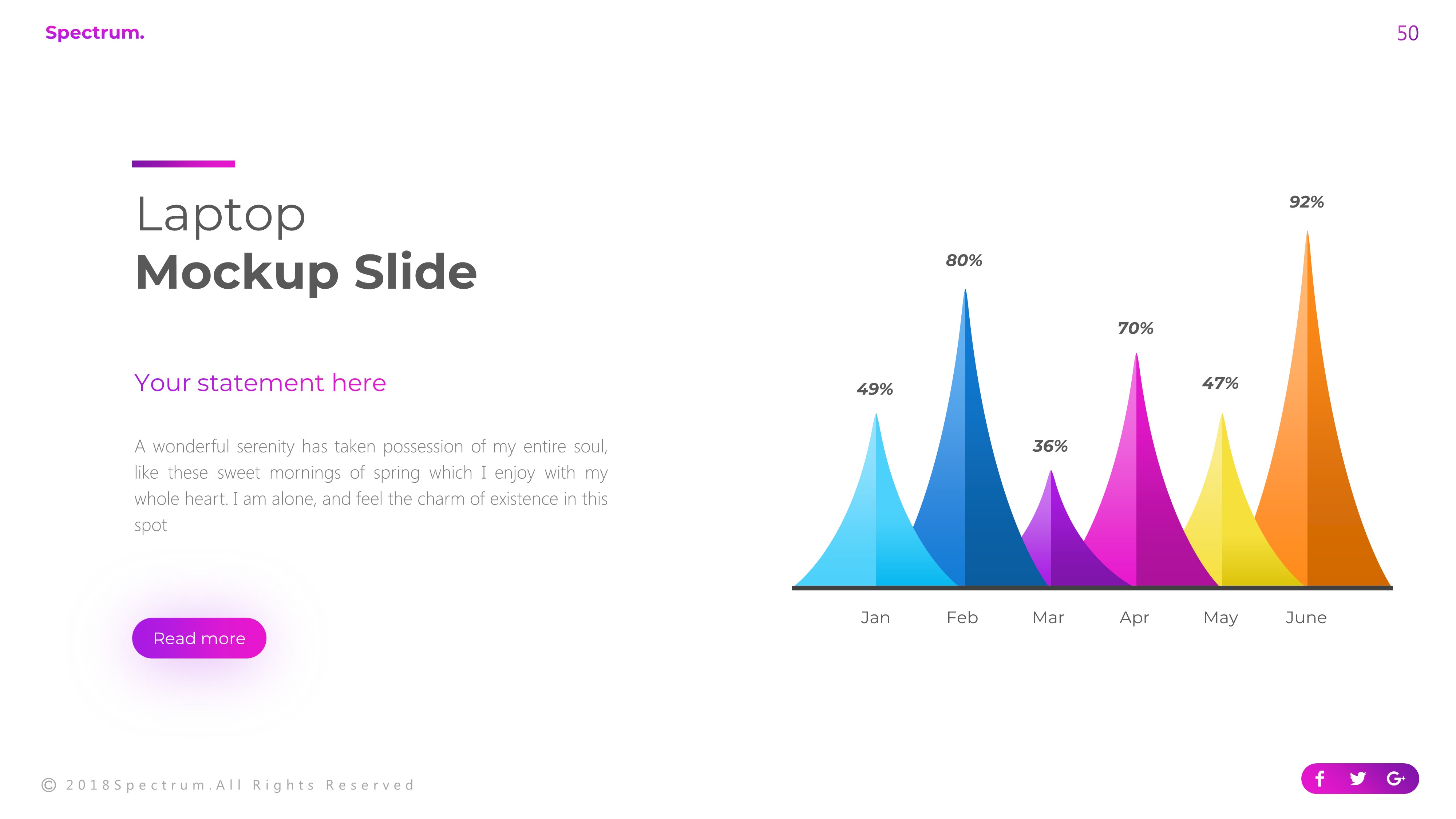 Spectrum.

50

Laptop
Mockup Slide

Your statement here

A wonderful serenity has taken possession of my entire soul, like these sweet mornings of spring which I enjoy with my whole heart. I am alone, and feel the charm of existence in this spot

Read more

49%
80%
36%
70%
47%
92%

Jan Feb Mar Apr May June

© 2018Spectrum.All Rights Reserved